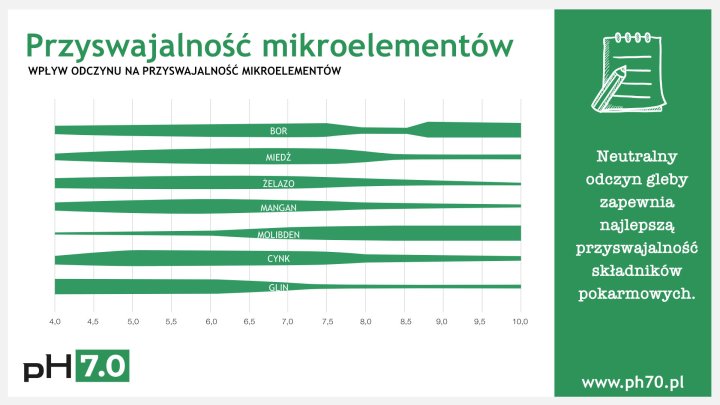 Przyswajalność mikroelementów

WPŁYW ODCZYNU NA PRZYSWAJALNOŚĆ MIKROELEMENTÓW

BOR
MIEDŹ
ŻELAZO
MANGAN
MOLIBDEN
CYNK
GLIN

4,0 4,5 5,0 5,5 6,0 6,5 7,0 7,5 8,0 8,5 9,0 9,5 10,0

pH 7.0

Neutralny odczyn gleby zapewnia najlepszą przyswajalność składników pokarmowych.

www.ph70.pl